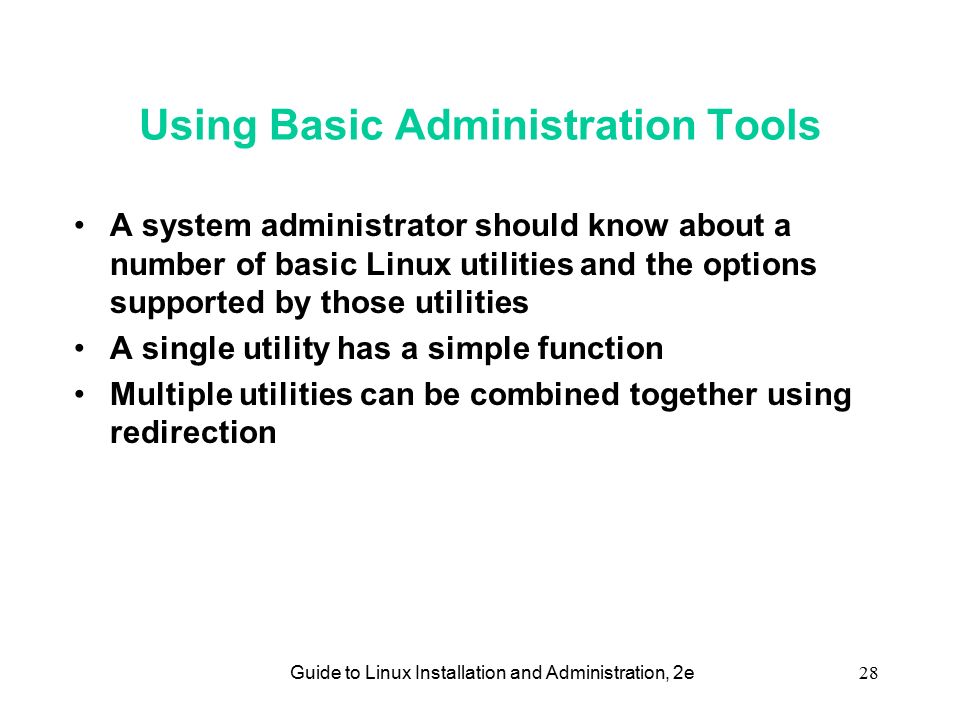 Using Basic Administration Tools

• A system administrator should know about a number of basic Linux utilities and the options supported by those utilities
• A single utility has a simple function
• Multiple utilities can be combined together using redirection

Guide to Linux Installation and Administration, 2e

28